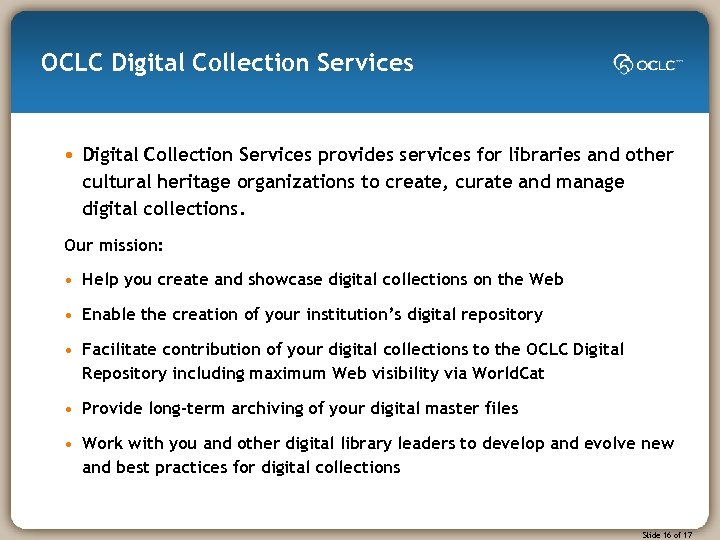 OCLC Digital Collection Services

OCLC

• Digital Collection Services provides services for libraries and other cultural heritage organizations to create, curate and manage digital collections.

Our mission:

• Help you create and showcase digital collections on the Web

• Enable the creation of your institution's digital repository

• Facilitate contribution of your digital collections to the OCLC Digital Repository including maximum Web visibility via WorldCat

• Provide long-term archiving of your digital master files

• Work with you and other digital library leaders to develop and evolve new and best practices for digital collections

Slide 16 of 17